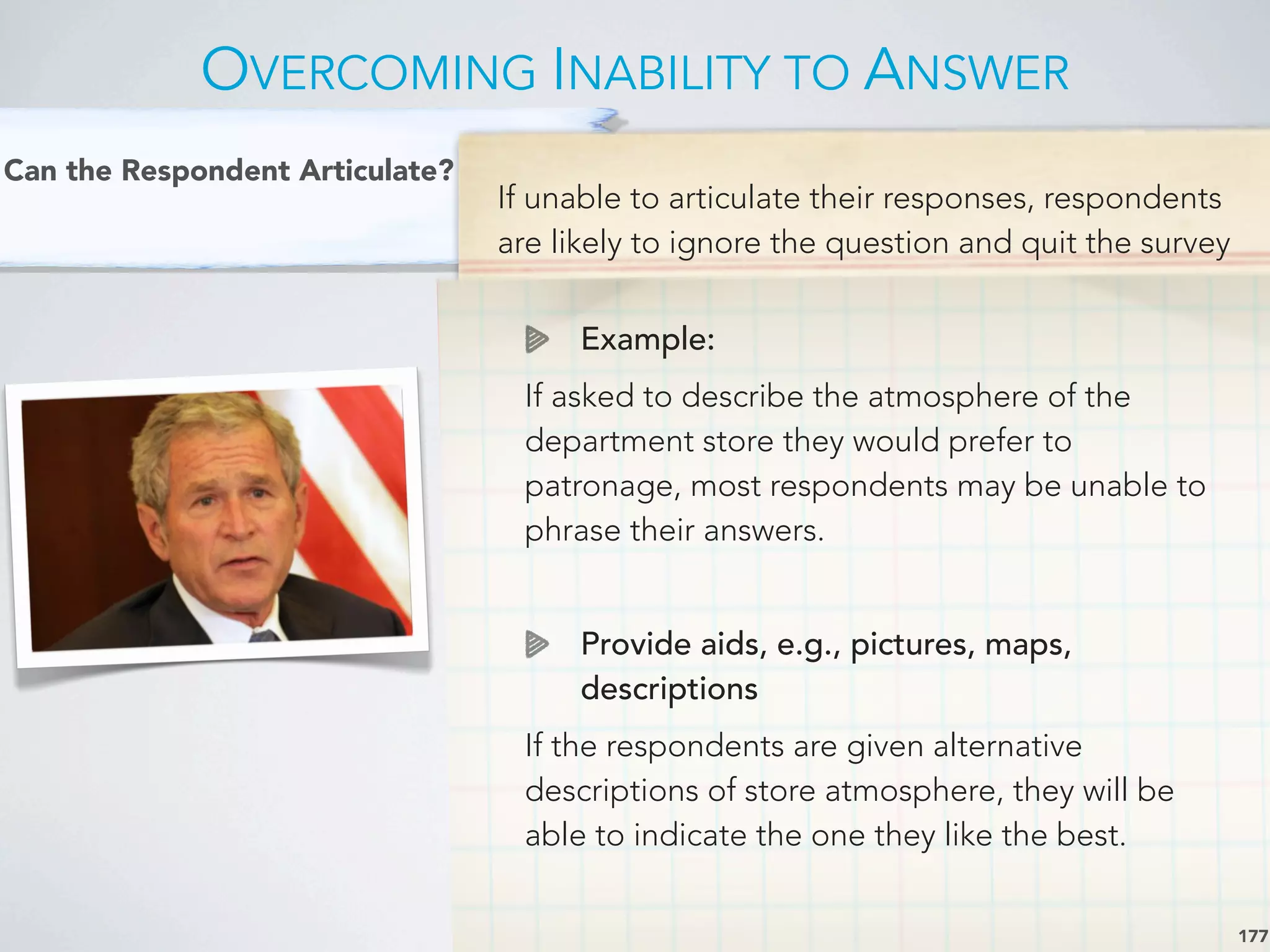 OVERCOMING INABILITY TO ANSWER

Can the Respondent Articulate?

If unable to articulate their responses, respondents are likely to ignore the question and quit the survey

Example:

If asked to describe the atmosphere of the department store they would prefer to patronage, most respondents may be unable to phrase their answers.

Provide aids, e.g., pictures, maps, descriptions

If the respondents are given alternative descriptions of store atmosphere, they will be able to indicate the one they like the best.

177